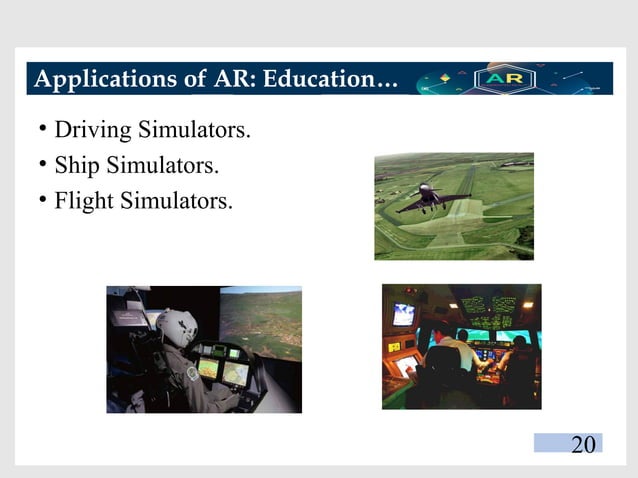 Applications of AR: Education…

AR

• Driving Simulators.
• Ship Simulators.
• Flight Simulators.

20